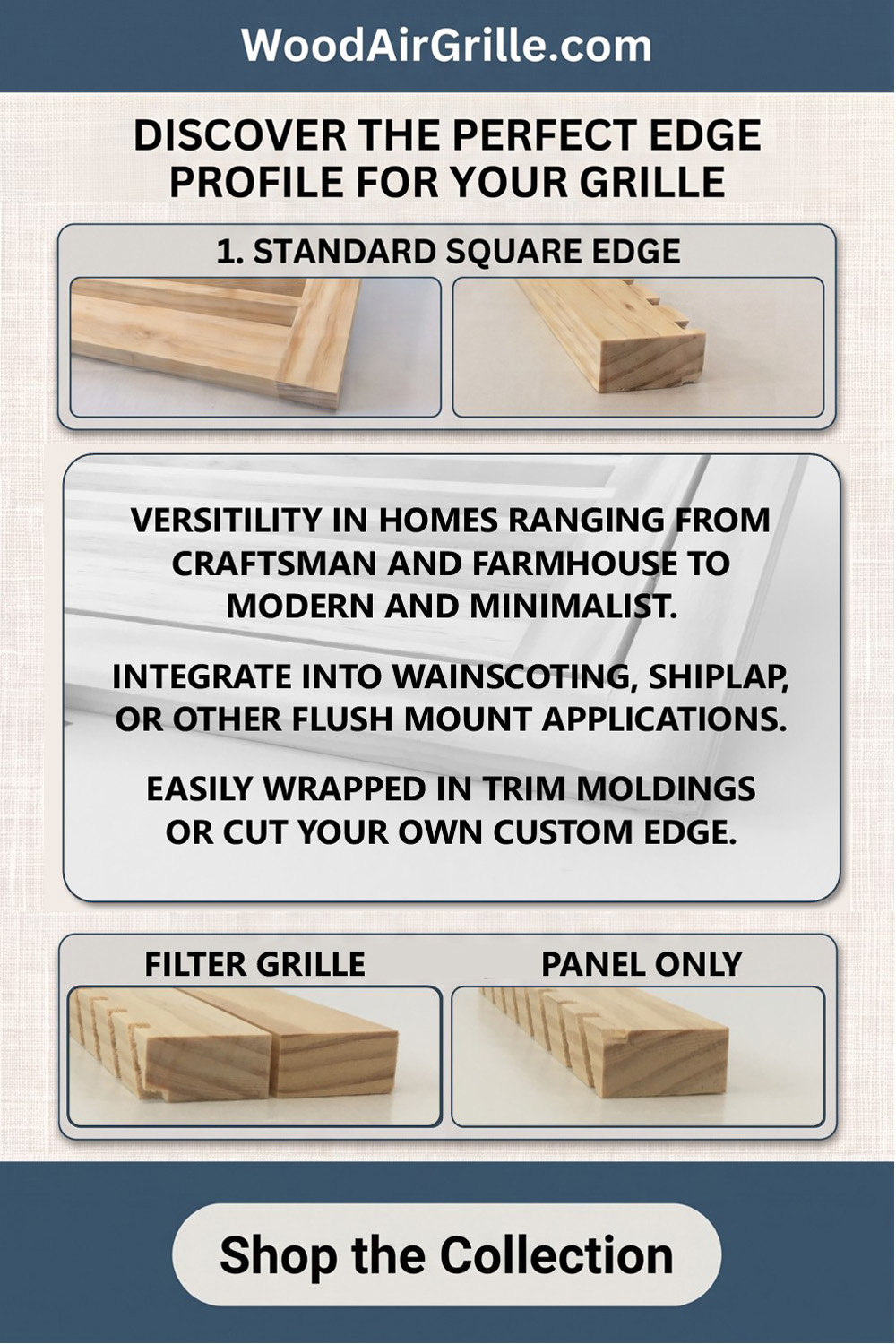 WoodAirGrille.com

DISCOVER THE PERFECT EDGE PROFILE FOR YOUR GRILLE

1. STANDARD SQUARE EDGE

VERSITILITY IN HOMES RANGING FROM CRAFTSMAN AND FARMHOUSE TO MODERN AND MINIMALIST.

INTEGRATE INTO WAINSCOTING, SHIPLAP, OR OTHER FLUSH MOUNT APPLICATIONS.

EASILY WRAPPED IN TRIM MOLDINGS OR CUT YOUR OWN CUSTOM EDGE.

FILTER GRILLE

PANEL ONLY

Shop the Collection